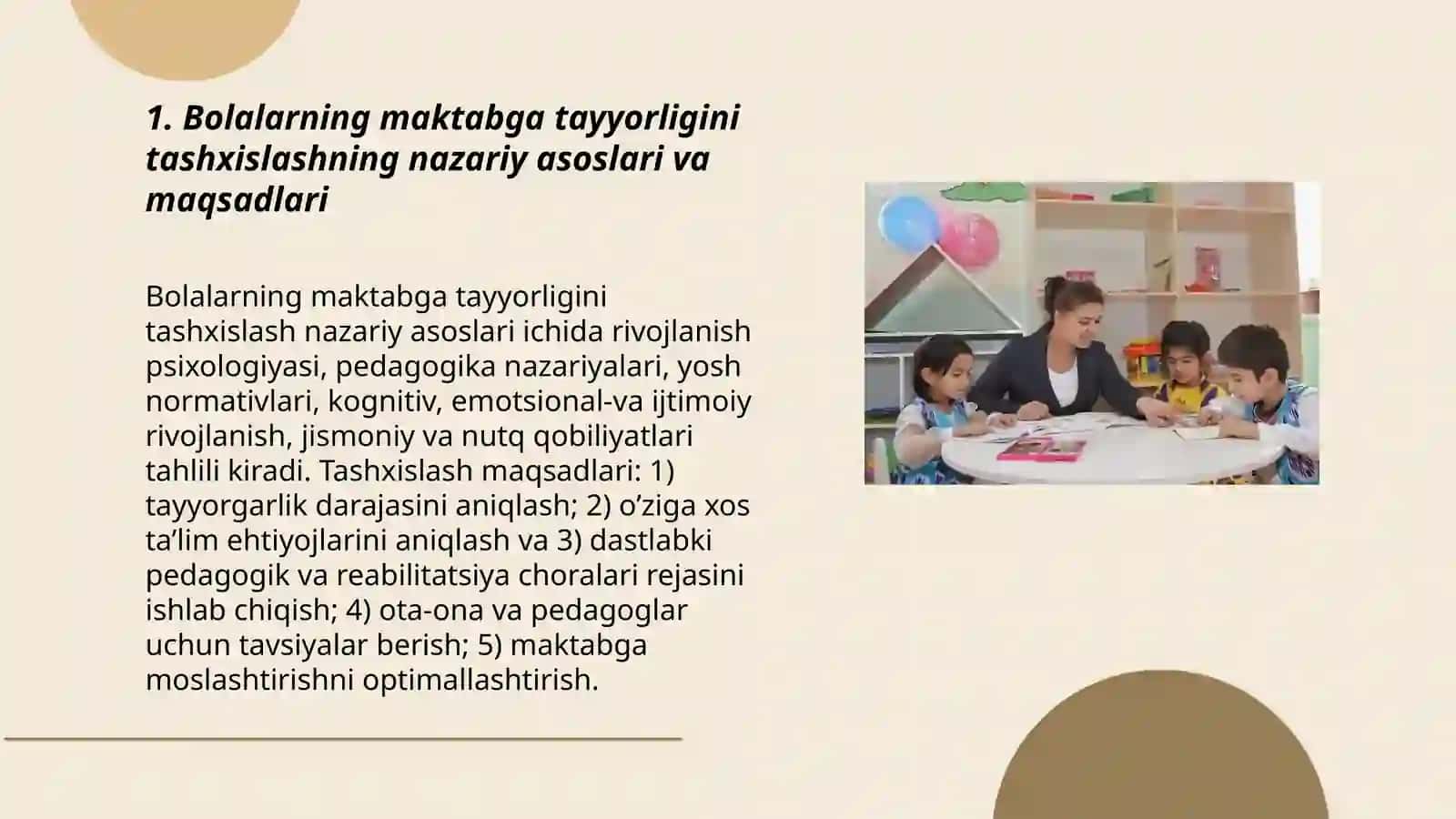 1. Bolalarning maktabga tayyorligini tashxislashning nazariy asoslari va maqsadlari

Bolalarning maktabga tayyorligini tashxislash nazariy asoslari ichida rivojlanish psixologiyasi, pedagogika nazariyalari, yosh normativlari, kognitiv, emotsional-va ijtimoiy rivojlanish, jismoniy va nutq qobiliyatlari tahlili kiradi. Tashxislash maqsadlari: 1) tayyorgarlik darajasini aniqlash; 2) o’ziga xos ta’lim ehtiyojlarini aniqlash va 3) dastlabki pedagogik va reabilitatsiya choralari rejasini ishlab chiqish; 4) ota-ona va pedagoglar uchun tavsiyalar berish; 5) maktabga moslashtirishni optimallashtirish.